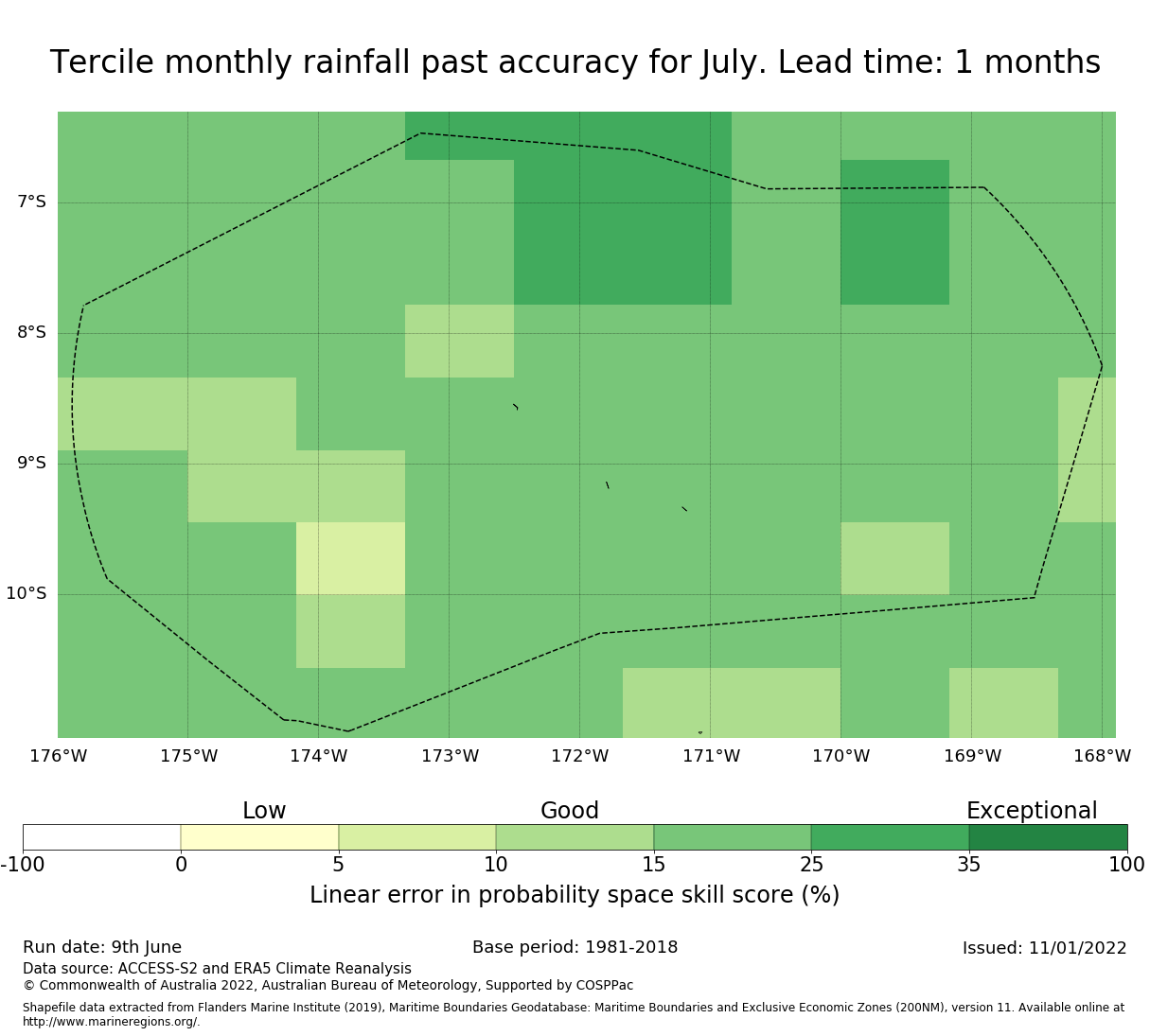 Tercile monthly rainfall past accuracy for July. Lead time: 1 months

7°S
8°S
9°S
10°S

176°W 175°W 174°W 173°W 172°W 171°W 170°W 169°W 168°W

Low Good Exceptional

-100 0 5 10 15 25 35 100

Linear error in probability space skill score (%)

Run date: 9th June
Base period: 1981-2018
Issued: 11/01/2022
Data source: ACCESS-S2 and ERA5 Climate Reanalysis
© Commonwealth of Australia 2022, Australian Bureau of Meteorology, Supported by COSPPac

Shapefile data extracted from Flanders Marine Institute (2019), Maritime Boundaries Geodatabase: Maritime Boundaries and Exclusive Economic Zones (200NM), version 11. Available online at http://www.marineregions.org/.